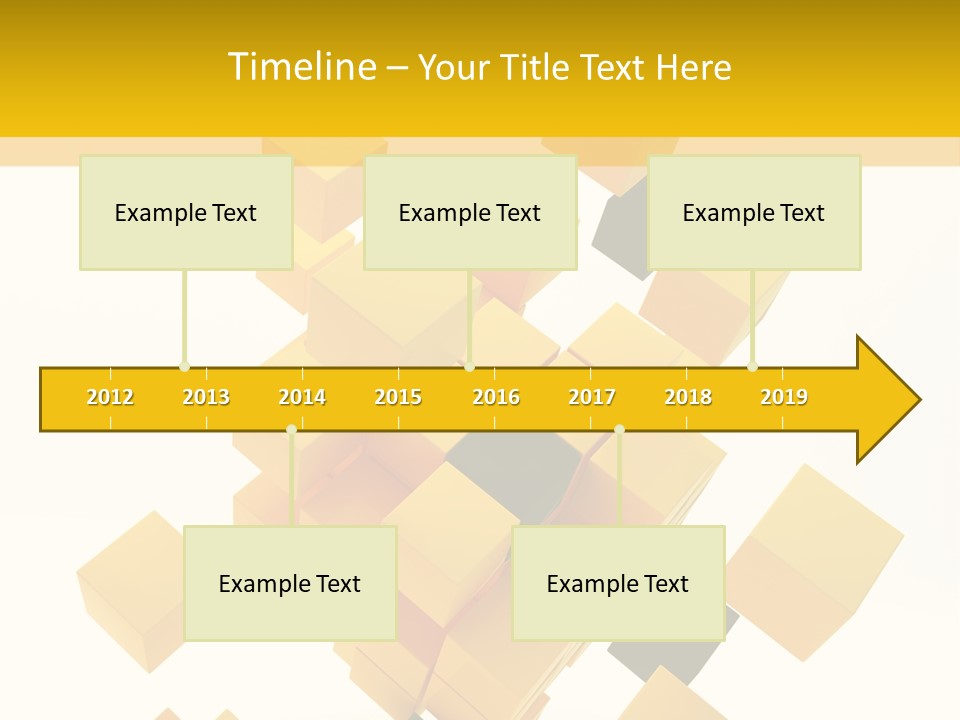 Timeline – Your Title Text Here

Example Text

Example Text

Example Text

2012 2013 2014 2015 2016 2017 2018 2019

Example Text

Example Text